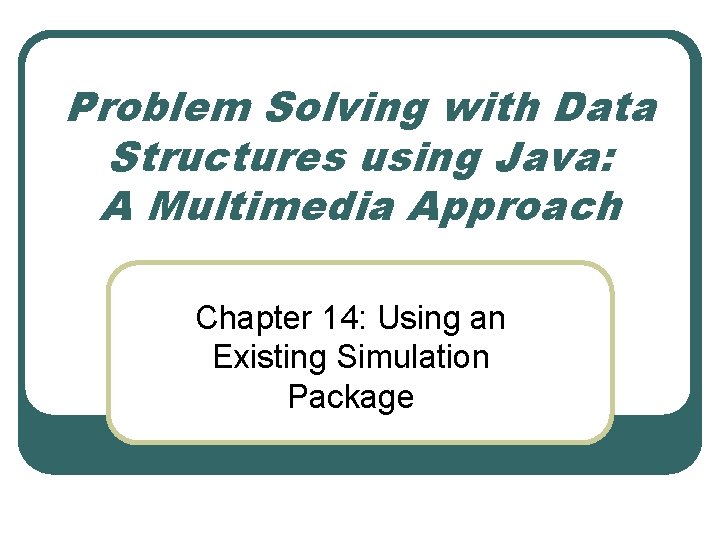 Problem Solving with Data Structures using Java: A Multimedia Approach

Chapter 14: Using an Existing Simulation Package